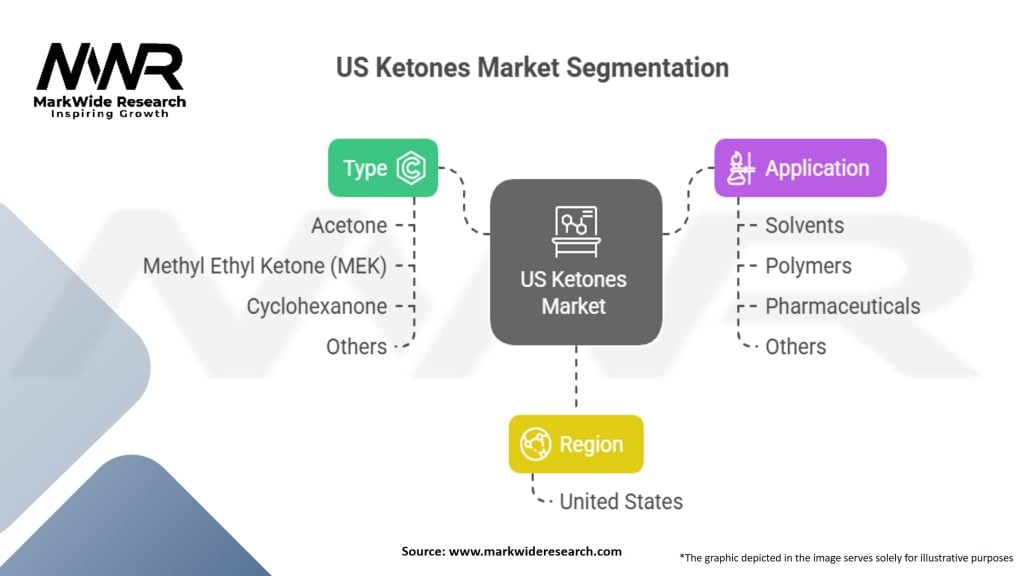 MWR
MarkWide Research
Inspiring Growth

US Ketones Market Segmentation

Type
Acetone
Methyl Ethyl Ketone (MEK)
Cyclohexanone
Others

US Ketones Market

Application
Solvents
Polymers
Pharmaceuticals
Others

Region
United States

Source: www.markwideresearch.com

*The graphic depicted in the image serves solely for illustrative purposes